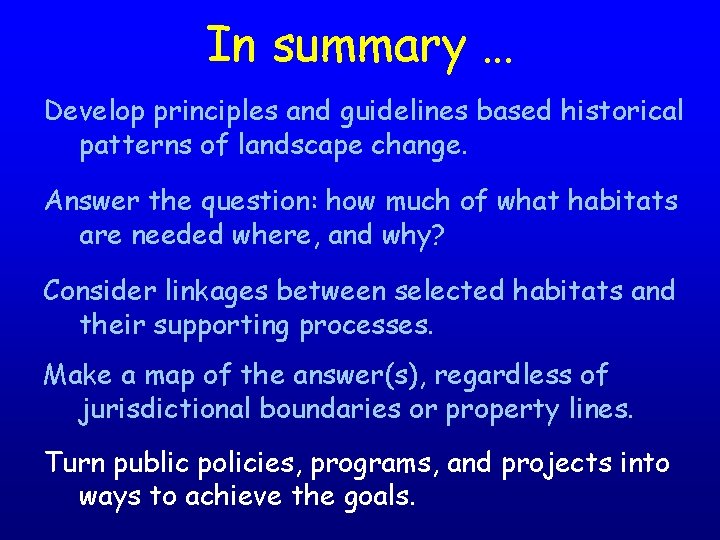 In summary …

Develop principles and guidelines based historical patterns of landscape change.

Answer the question: how much of what habitats are needed where, and why?

Consider linkages between selected habitats and their supporting processes.

Make a map of the answer(s), regardless of jurisdictional boundaries or property lines.

Turn public policies, programs, and projects into ways to achieve the goals.